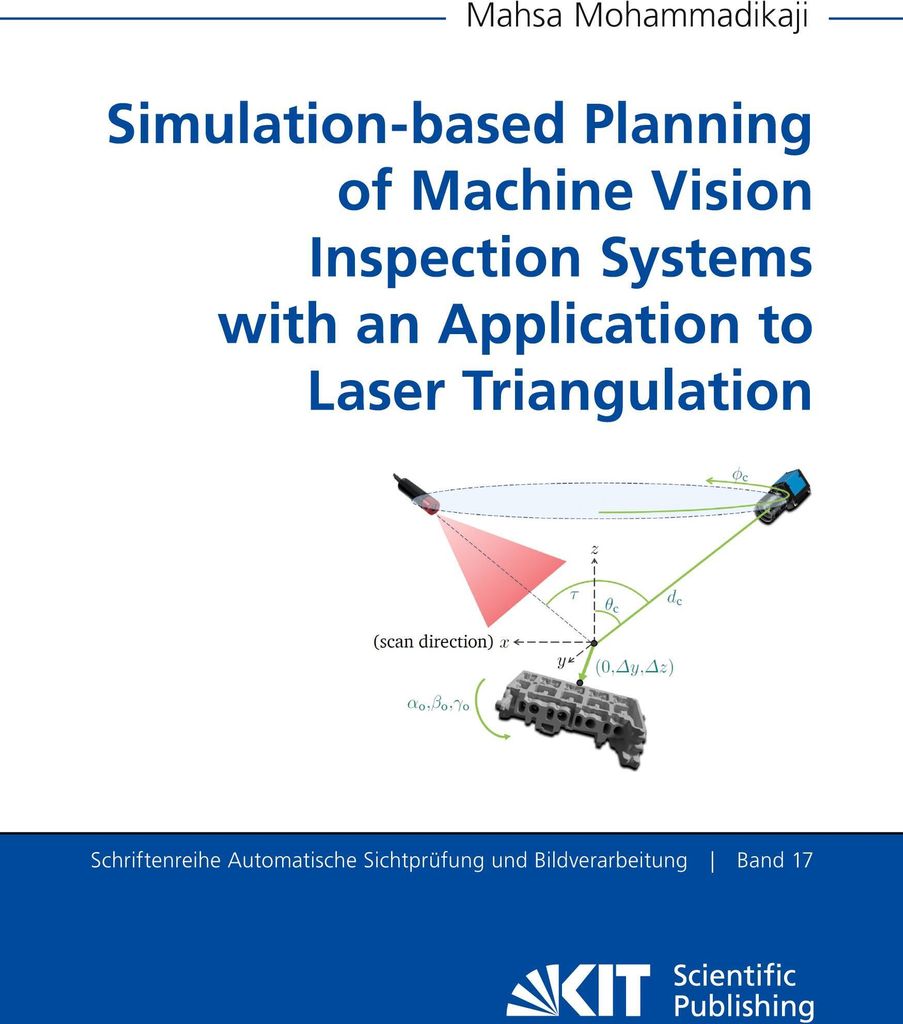 Mahsa Mohammadikaji

Simulation-based Planning of Machine Vision Inspection Systems with an Application to Laser Triangulation

$\phi_c$

$z$

$\tau$

$\theta_c$

$d_c$

(scan direction) $x$

$y$

$(0, \Delta y, \Delta z)$

$\alpha_o, \beta_o, \gamma_o$

Schriftenreihe Automatische Sichtprüfung und Bildverarbeitung | Band 17

KIT Scientific Publishing